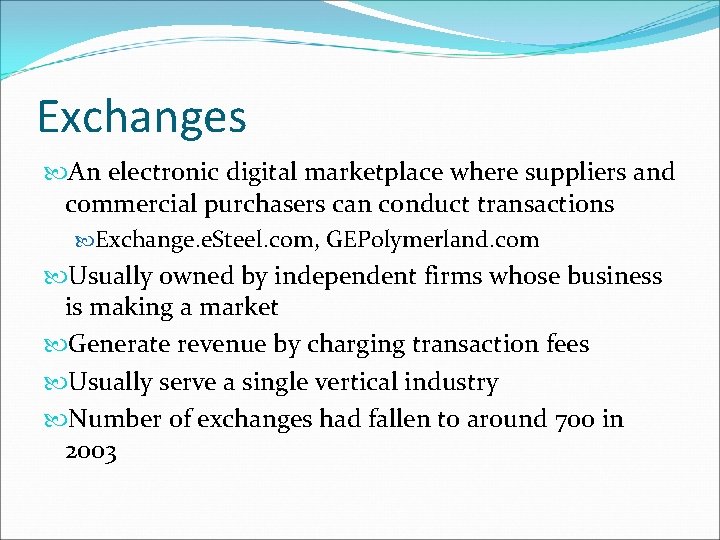 Exchanges

An electronic digital marketplace where suppliers and commercial purchasers can conduct transactions

Exchange.eSteel.com, GEPolymerland.com

Usually owned by independent firms whose business is making a market

Generate revenue by charging transaction fees

Usually serve a single vertical industry

Number of exchanges had fallen to around 700 in 2003